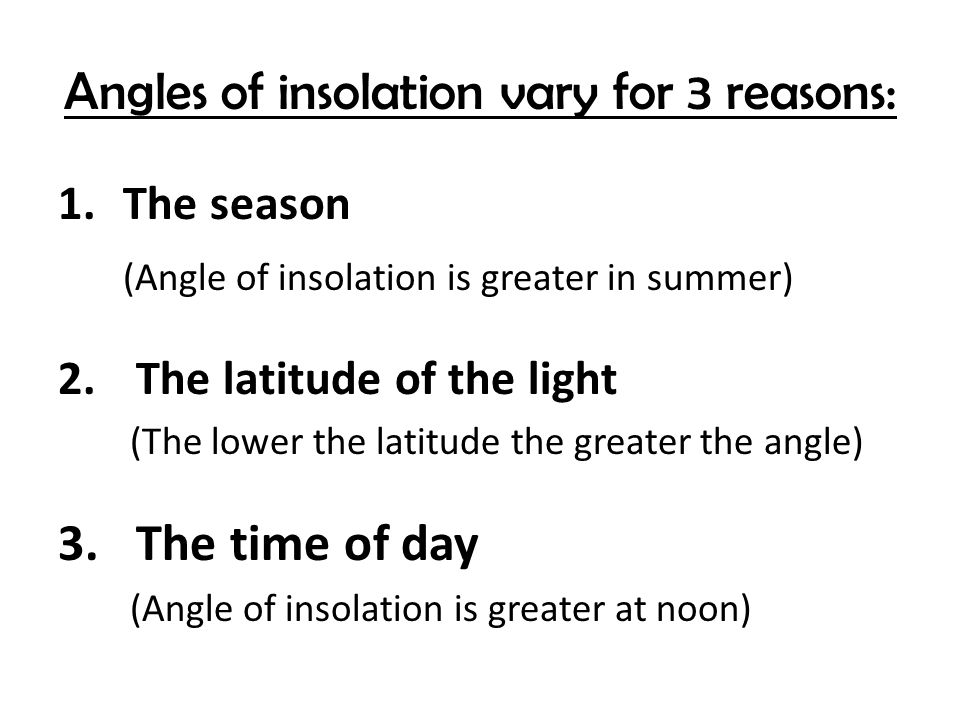 Angles of insolation vary for 3 reasons:

1. The season

(Angle of insolation is greater in summer)

2. The latitude of the light

(The lower the latitude the greater the angle)

3. The time of day

(Angle of insolation is greater at noon)